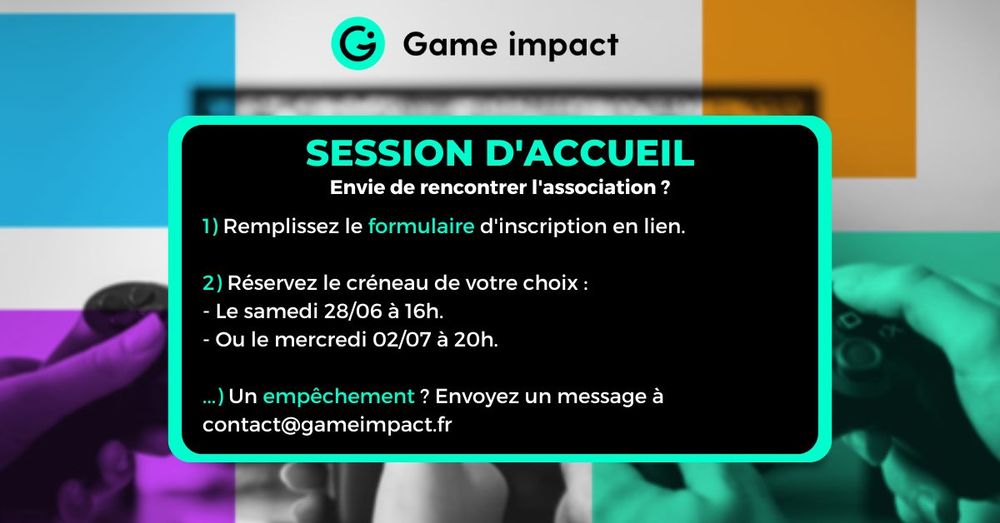 Game impact

SESSION D'ACCUEIL
Envie de rencontrer l'association ?

1) Remplissez le formulaire d'inscription en lien.

2) Réservez le créneau de votre choix :
- Le samedi 28/06 à 16h.
- Ou le mercredi 02/07 à 20h.

...) Un empêchement ? Envoyez un message à contact@gameimpact.fr